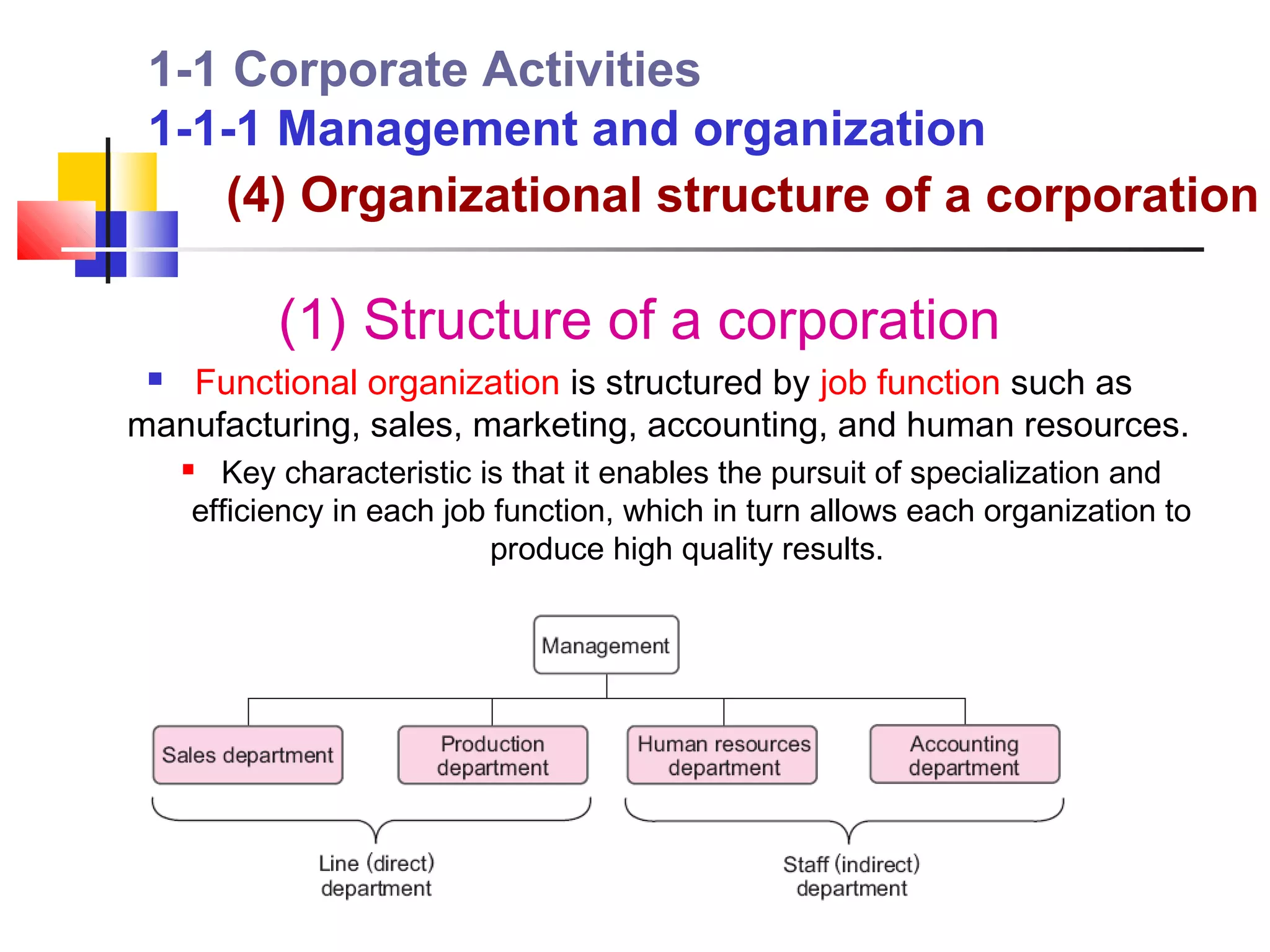 1-1 Corporate Activities
1-1-1 Management and organization
(4) Organizational structure of a corporation

(1) Structure of a corporation

Functional organization is structured by job function such as manufacturing, sales, marketing, accounting, and human resources.

Key characteristic is that it enables the pursuit of specialization and efficiency in each job function, which in turn allows each organization to produce high quality results.

Management

Sales department

Production department

Human resources department

Accounting department

Line (direct) department

Staff (indirect) department